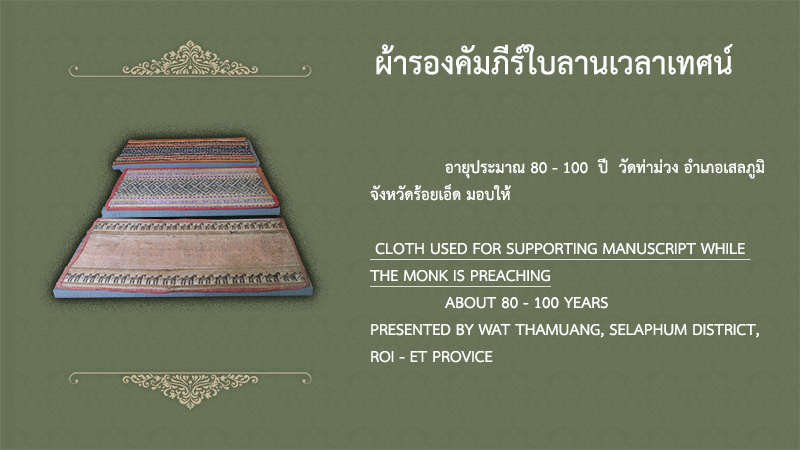 ผ้ารองคัมภีร์ใบลานเวลาเทศน์

อายุประมาณ 80 - 100 ปี วัดท่าม่วง อำเภอเสลภูมิ จังหวัดร้อยเอ็ด มอบให้

CLOTH USED FOR SUPPORTING MANUSCRIPT WHILE THE MONK IS PREACHING

ABOUT 80 - 100 YEARS

PRESENTED BY WAT THAMUANG, SELAPHUM DISTRICT, ROI - ET PROVICE